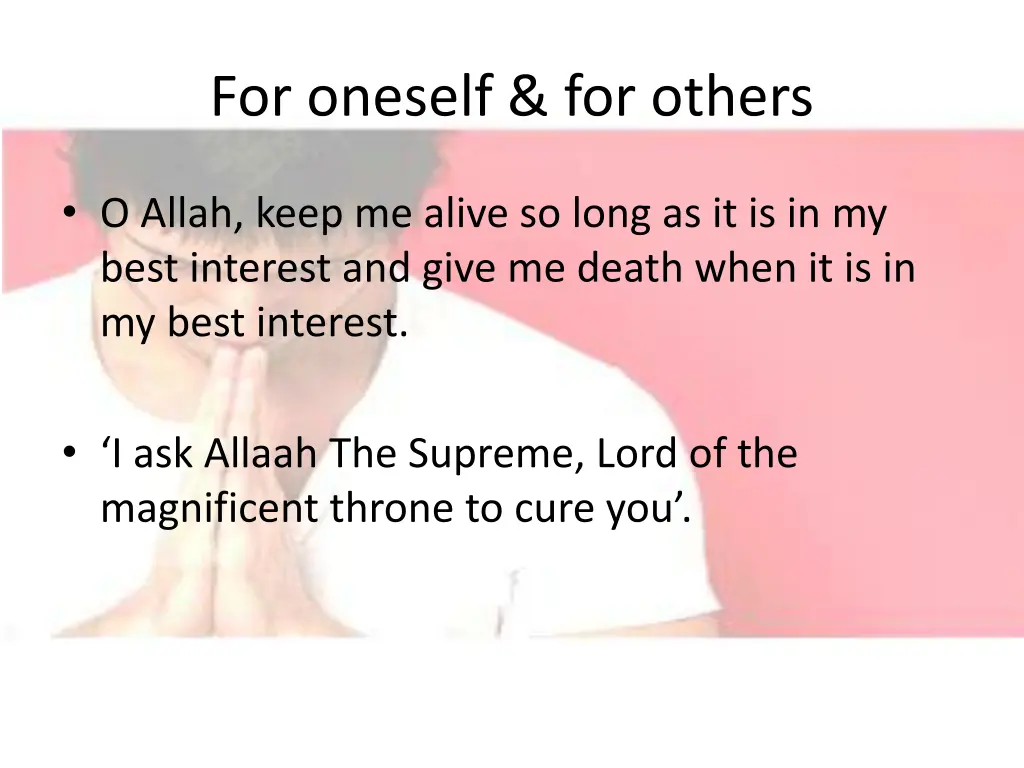 For oneself & for others

• O Allah, keep me alive so long as it is in my best interest and give me death when it is in my best interest.

• ‘I ask Allaah The Supreme, Lord of the magnificent throne to cure you’.